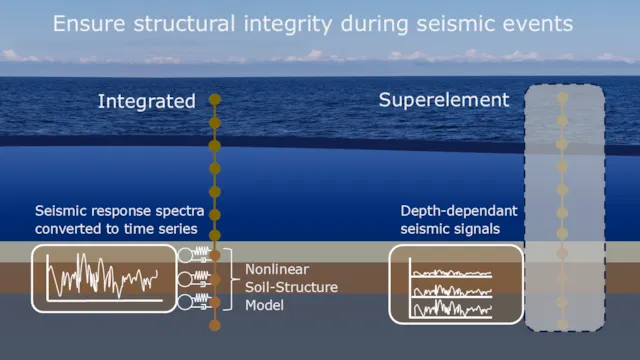 Ensure structural integrity during seismic events

Integrated

Superelement

Seismic response spectra converted to time series

Depth-dependant seismic signals

Nonlinear Soil-Structure Model